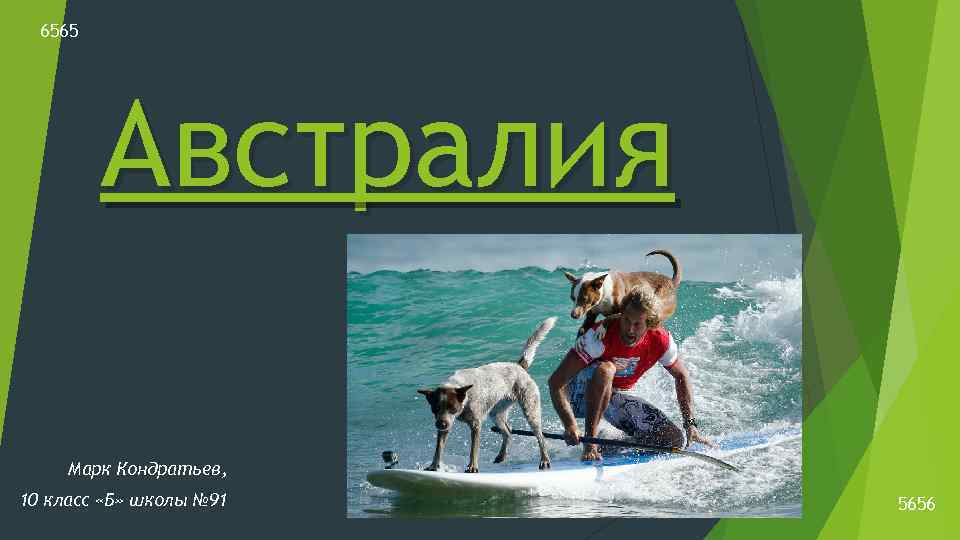 6565

Австралия

Марк Кондратьев,
10 класс «Б» школы №91

5656